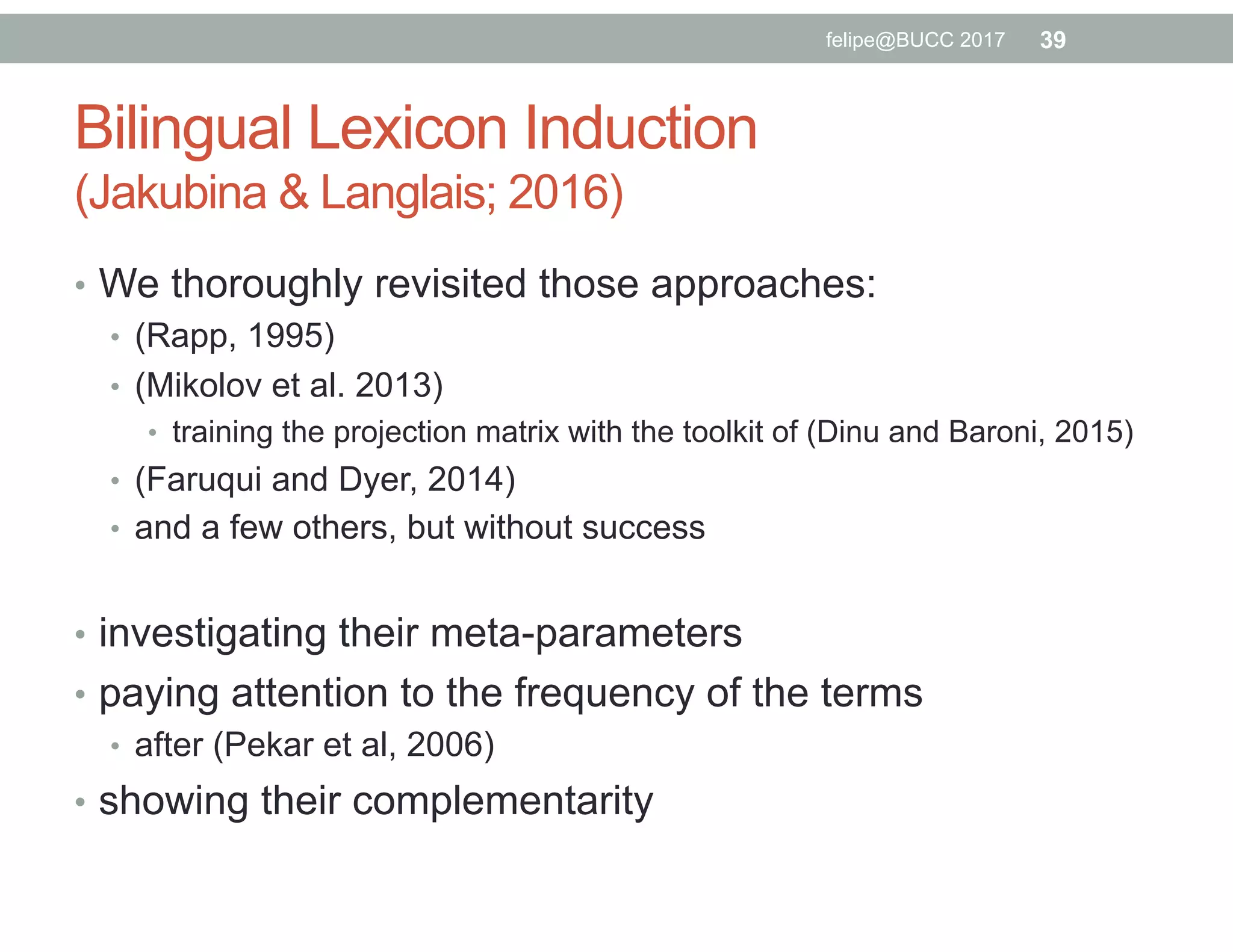 felipe@BUCC 2017 39

Bilingual Lexicon Induction
(Jakubina & Langlais; 2016)

• We thoroughly revisited those approaches:
  • (Rapp, 1995)
  • (Mikolov et al. 2013)
    • training the projection matrix with the toolkit of (Dinu and Baroni, 2015)
  • (Faruqui and Dyer, 2014)
  • and a few others, but without success

• investigating their meta-parameters
• paying attention to the frequency of the terms
  • after (Pekar et al, 2006)
• showing their complementarity